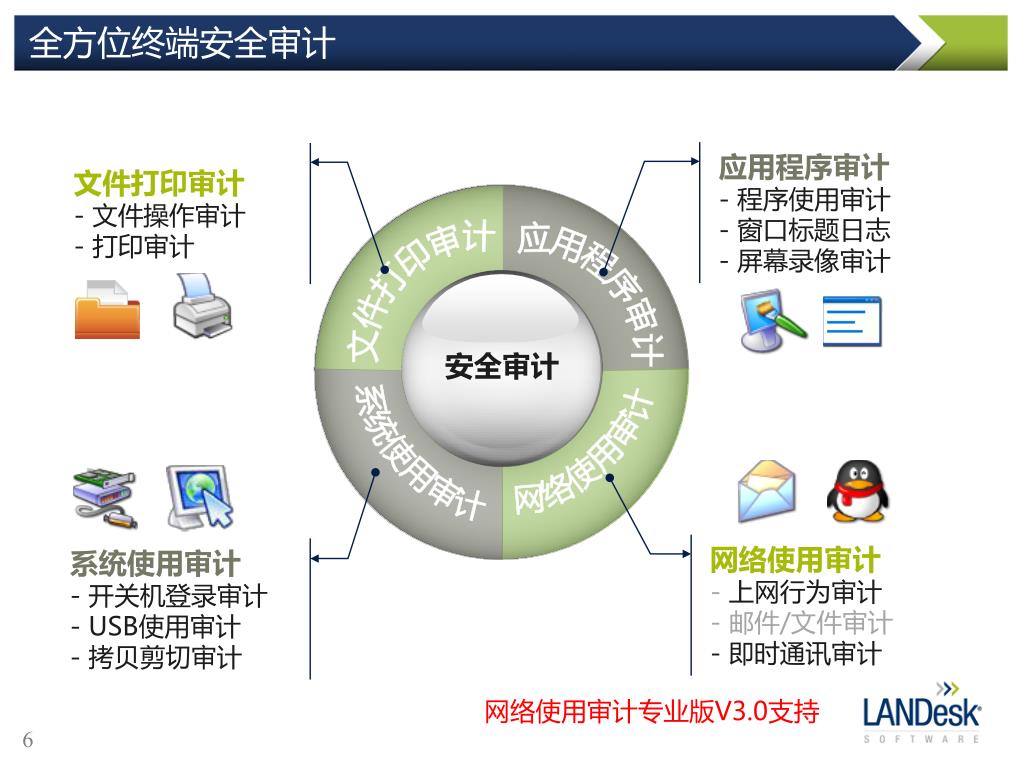 全方位终端安全审计

文件打印审计
- 文件操作审计
- 打印审计

应用程序审计
- 程序使用审计
- 窗口标题日志
- 屏幕录像审计

文件打印审计
应用程序审计
安全审计
系统使用审计
网络使用审计

系统使用审计
- 开关机登录审计
- USB使用审计
- 拷贝剪切审计

网络使用审计
- 上网行为审计
- 邮件/文件审计
- 即时通讯审计

网络使用审计专业版V3.0支持

LANDesk
SOFTWARE

6